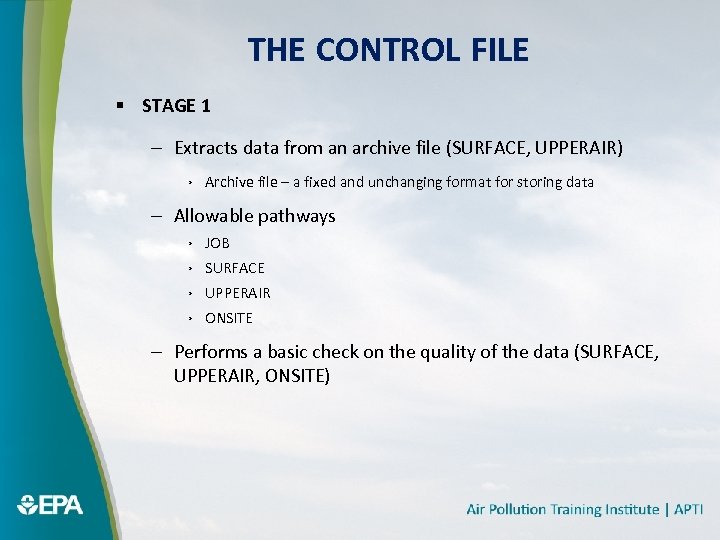 THE CONTROL FILE

▪ STAGE 1

– Extracts data from an archive file (SURFACE, UPPERAIR)

› Archive file – a fixed and unchanging format for storing data

– Allowable pathways

› JOB

› SURFACE

› UPPERAIR

› ONSITE

– Performs a basic check on the quality of the data (SURFACE, UPPERAIR, ONSITE)

EPA

Air Pollution Training Institute | APTI